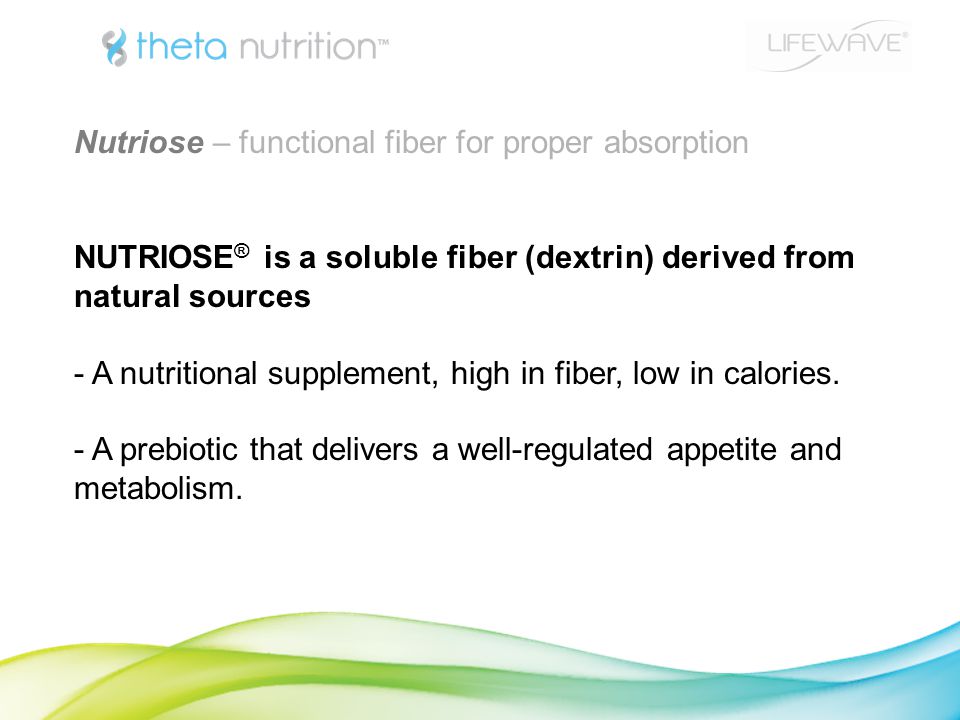 theta nutrition™

LIFEWAVE®

Nutriose – functional fiber for proper absorption

NUTRIOSE® is a soluble fiber (dextrin) derived from natural sources

- A nutritional supplement, high in fiber, low in calories.

- A prebiotic that delivers a well-regulated appetite and metabolism.